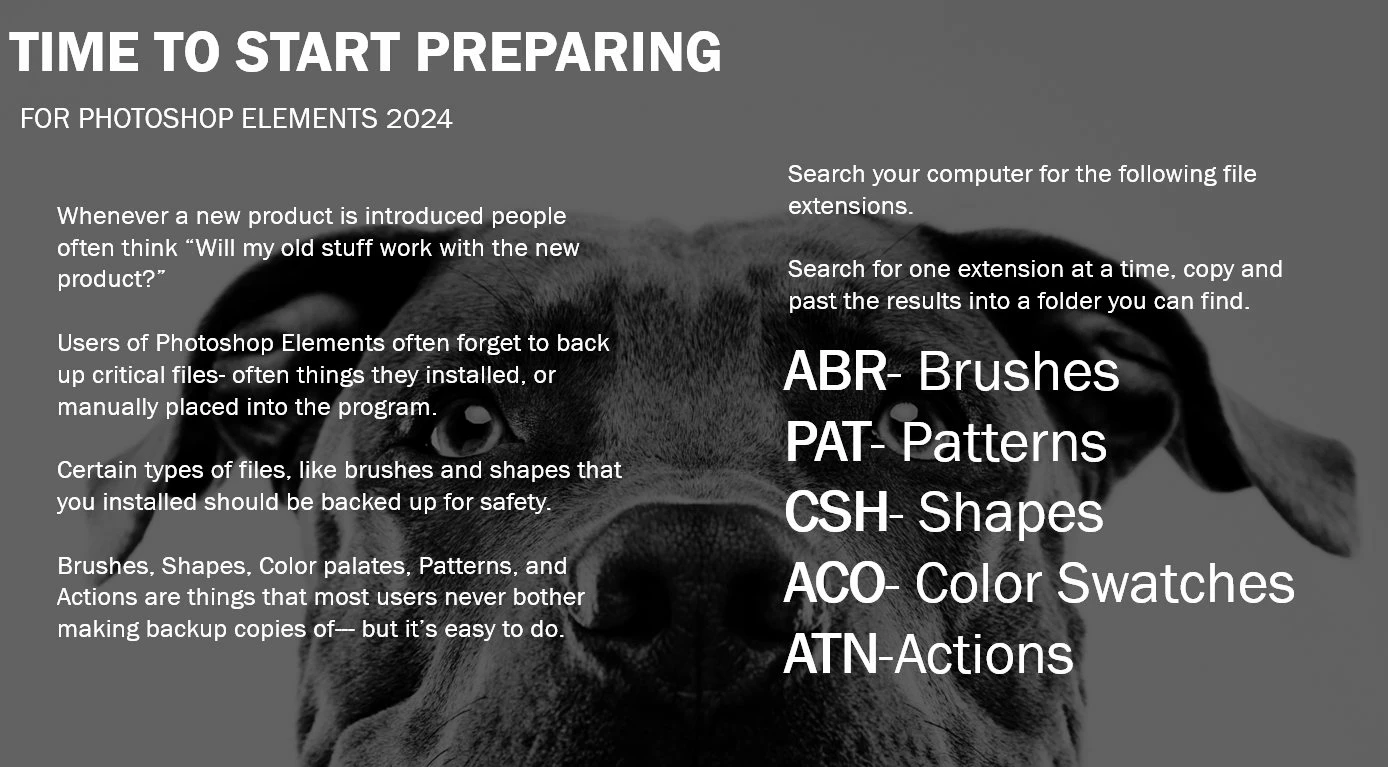 TIME TO START PREPARING

FOR PHOTOSHOP ELEMENTS 2024

Whenever a new product is introduced people often think “Will my old stuff work with the new product?”

Users of Photoshop Elements often forget to back up critical files- often things they installed, or manually placed into the program.

Certain types of files, like brushes and shapes that you installed should be backed up for safety.

Brushes, Shapes, Color palates, Patterns, and Actions are things that most users never bother making backup copies of— but it’s easy to do.

Search your computer for the following file extensions.

Search for one extension at a time, copy and past the results into a folder you can find.

ABR- Brushes
PAT- Patterns
CSH- Shapes
ACO- Color Swatches
ATN-Actions